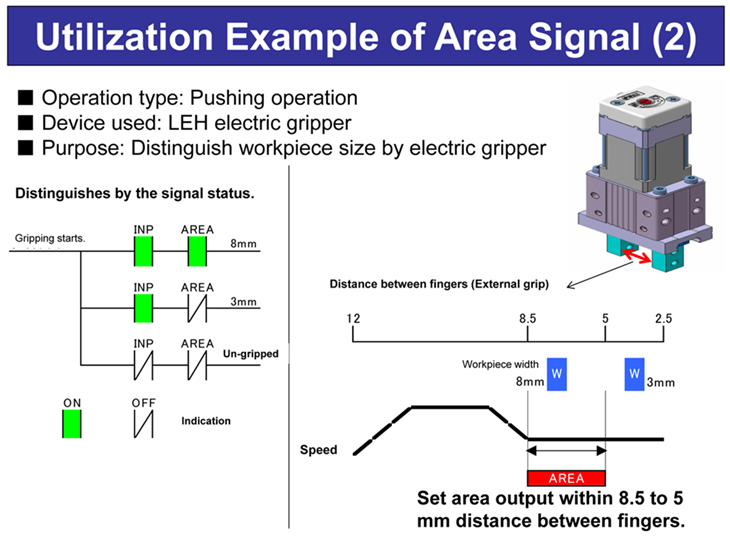 Utilization Example of Area Signal (2)

■ Operation type: Pushing operation
■ Device used: LEH electric gripper
■ Purpose: Distinguish workpiece size by electric gripper

Distinguishes by the signal status.

Gripping starts.

INP AREA 8mm

INP AREA 3mm

INP AREA Un-gripped

ON OFF Indication

Distance between fingers (External grip)

12 8.5 5 2.5

Workpiece width

8mm W

W 3mm

Speed

AREA

Set area output within 8.5 to 5 mm distance between fingers.